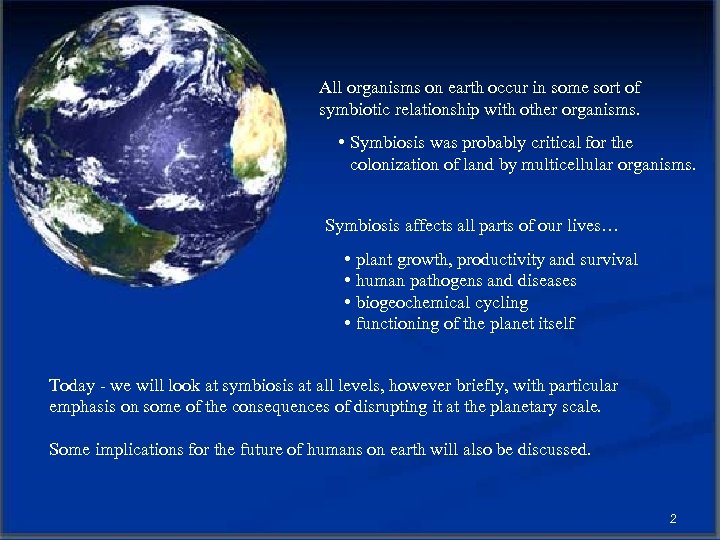 All organisms on earth occur in some sort of symbiotic relationship with other organisms.

• Symbiosis was probably critical for the colonization of land by multicellular organisms.

Symbiosis affects all parts of our lives…

• plant growth, productivity and survival
• human pathogens and diseases
• biogeochemical cycling
• functioning of the planet itself

Today - we will look at symbiosis at all levels, however briefly, with particular emphasis on some of the consequences of disrupting it at the planetary scale.

Some implications for the future of humans on earth will also be discussed.

2